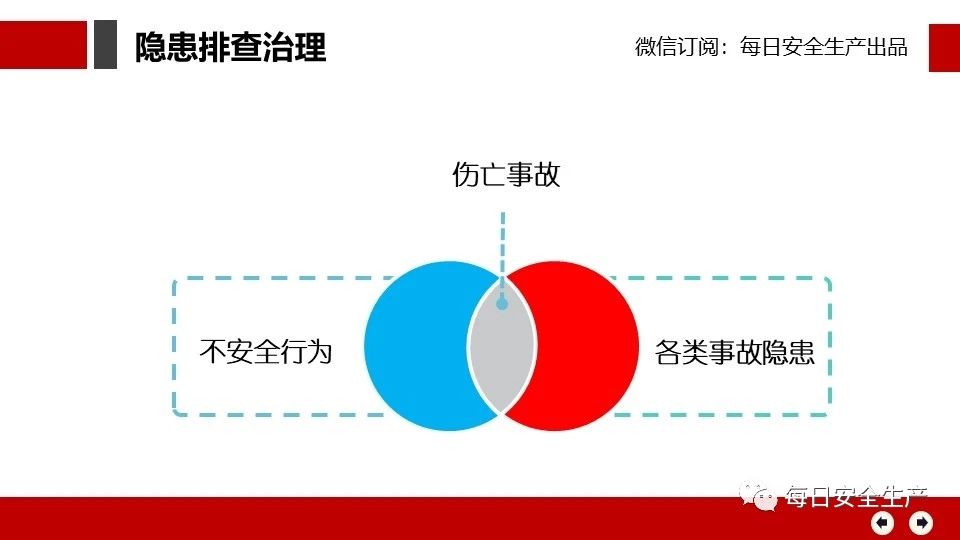 隐患排查治理

微信订阅：每日安全生产出品

伤亡事故

不安全行为

各类事故隐患

每日安全生产